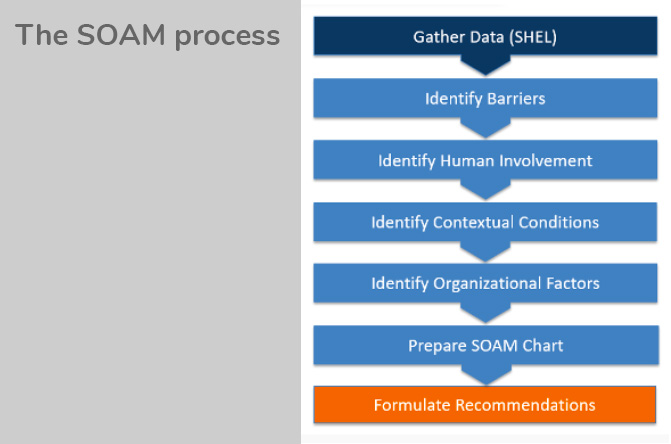 The SOAM process

Gather Data (SHEL)

Identify Barriers

Identify Human Involvement

Identify Contextual Conditions

Identify Organizational Factors

Prepare SOAM Chart

Formulate Recommendations